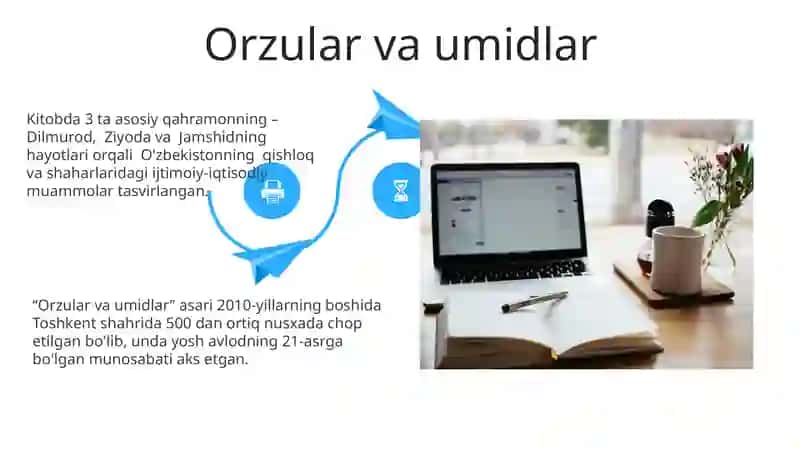 Orzular va umidlar

Kitobda 3 ta asosiy qahramonning – Dilmurod, Ziyoda va Jamshidning hayotlari orqali O'zbekistonning qishloq va shaharlaridagi ijtimoiy-iqtisodiy muammolar tasvirlangan.

“Orzular va umidlar” asari 2010-yillarning boshida Toshkent shahrida 500 dan ortiq nusxada chop etilgan bo'lib, unda yosh avlodning 21-asrga bo'lgan munosabati aks etgan.